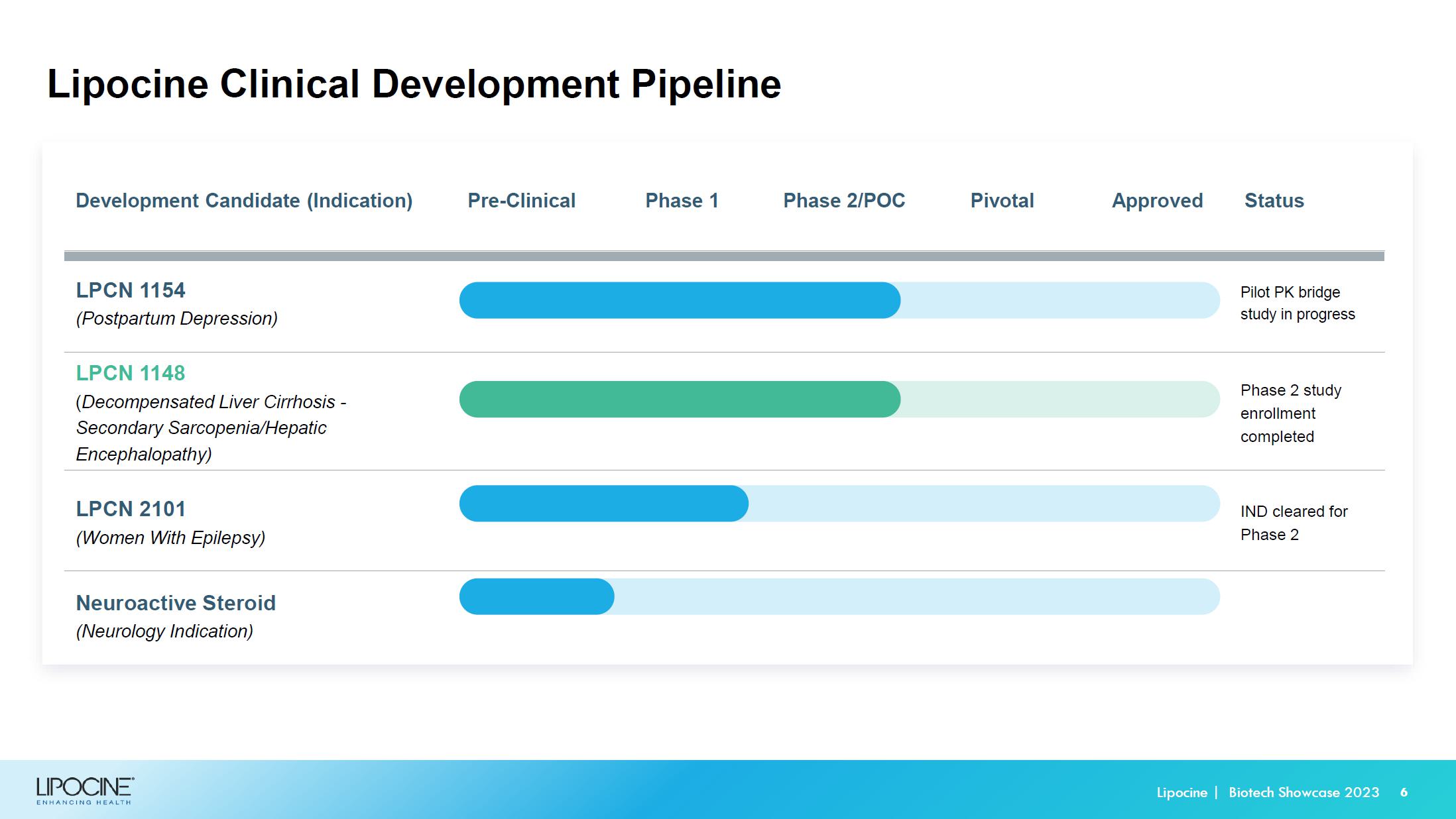 Lipocine Clinical Development Pipeline

| Development Candidate (Indication) | Pre-Clinical | Phase 1 | Phase 2/POC | Pivotal | Approved | Status |
|---|---|---|---|---|---|---|
| LPCN 1154 (Postpartum Depression) | | | | | | Pilot PK bridge study in progress |
| LPCN 1148 (Decompensated Liver Cirrhosis - Secondary Sarcopenia/Hepatic Encephalopathy) | | | | | | Phase 2 study enrollment completed |
| LPCN 2101 (Women With Epilepsy) | | | | | | IND cleared for Phase 2 |
| Neuroactive Steroid (Neurology Indication) | | | | | | |

LIPOCINE ENHANCING HEALTH

Lipocine | Biotech Showcase 2023 6